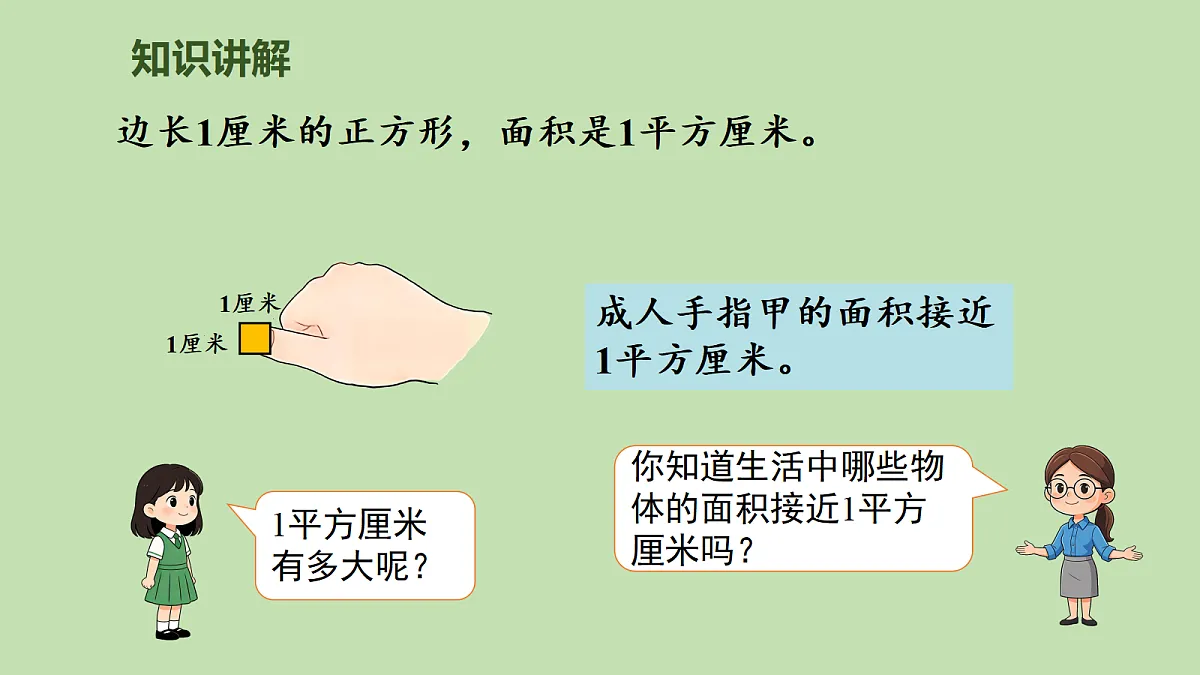 知识讲解

边长1厘米的正方形，面积是1平方厘米。

1厘米

1厘米

成人手指甲的面积接近1平方厘米。

1平方厘米有多大呢？

你知道生活中哪些物体的面积接近1平方厘米吗？